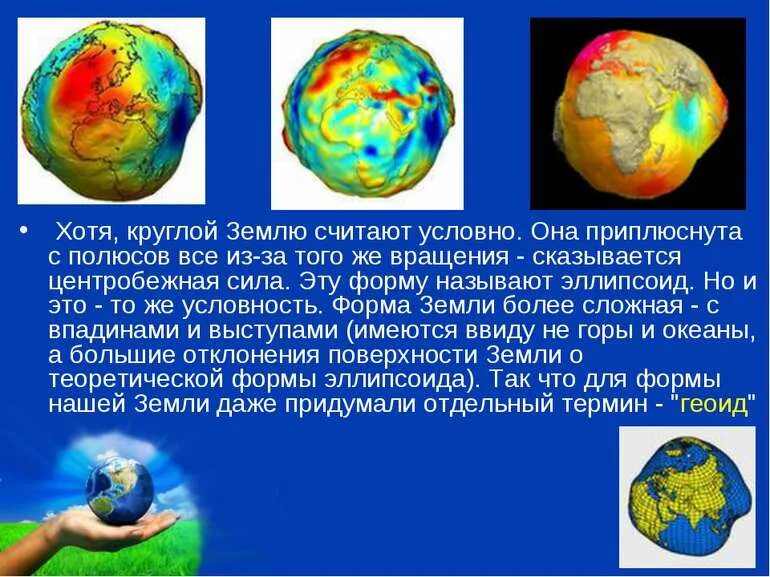 • Хотя, круглой Землю считают условно. Она приплюснута с полюсов все из-за того же вращения - сказывается центробежная сила. Эту форму называют эллипсоид. Но и это - то же условность. Форма Земли более сложная - с впадинами и выступами (имеются ввиду не горы и океаны, а большие отклонения поверхности Земли о теоретической формы эллипсоида). Так что для формы нашей Земли даже придумали отдельный термин - "геоид"